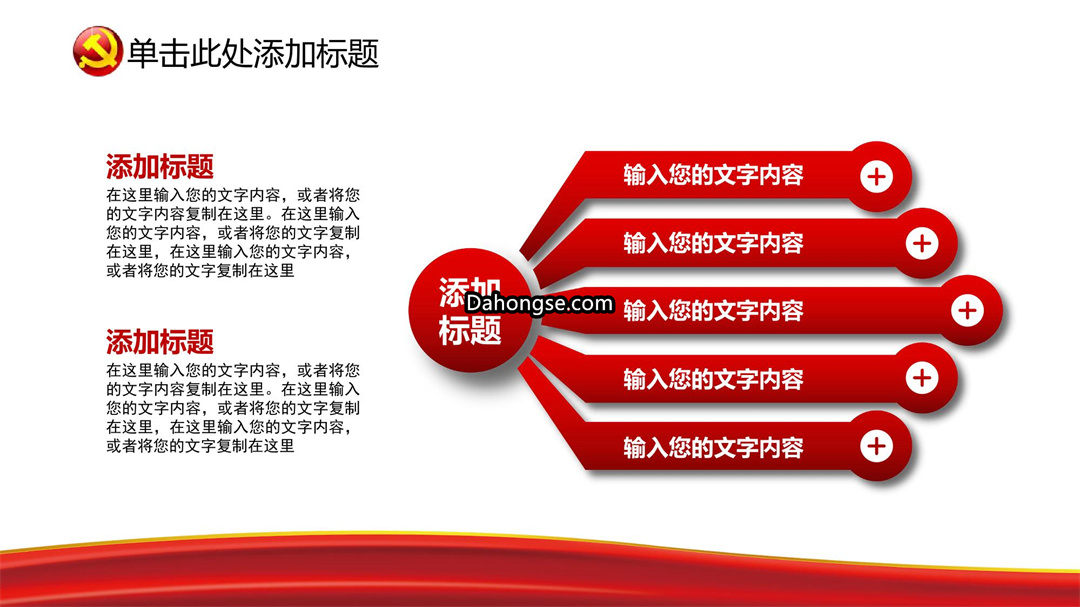 单击此处添加标题

添加标题
在这里输入您的文字内容，或者将您的文字内容复制在这里。在这里输入您的文字内容，或者将您的文字复制在这里，在这里输入您的文字内容，或者将您的文字复制在这里

添加标题
在这里输入您的文字内容，或者将您的文字内容复制在这里。在这里输入您的文字内容，或者将您的文字复制在这里，在这里输入您的文字内容，或者将您的文字复制在这里

添加标题

Dahongse.com

输入您的文字内容
输入您的文字内容
输入您的文字内容
输入您的文字内容
输入您的文字内容